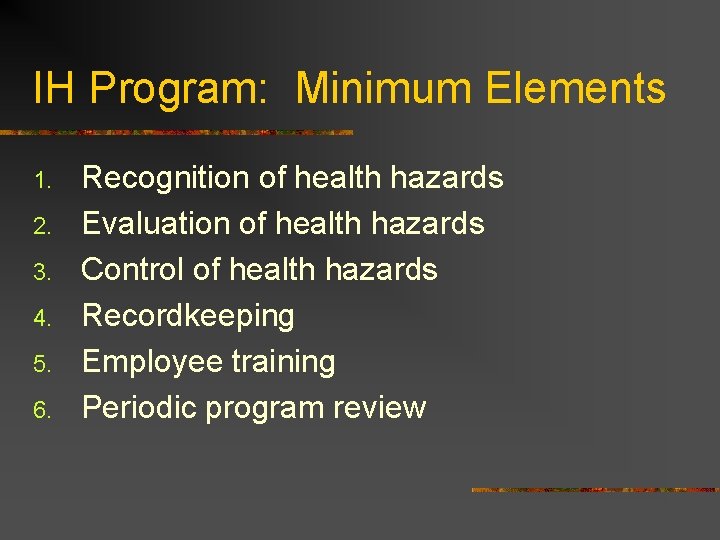 IH Program:  Minimum Elements

1. Recognition of health hazards
2. Evaluation of health hazards
3. Control of health hazards
4. Recordkeeping
5. Employee training
6. Periodic program review